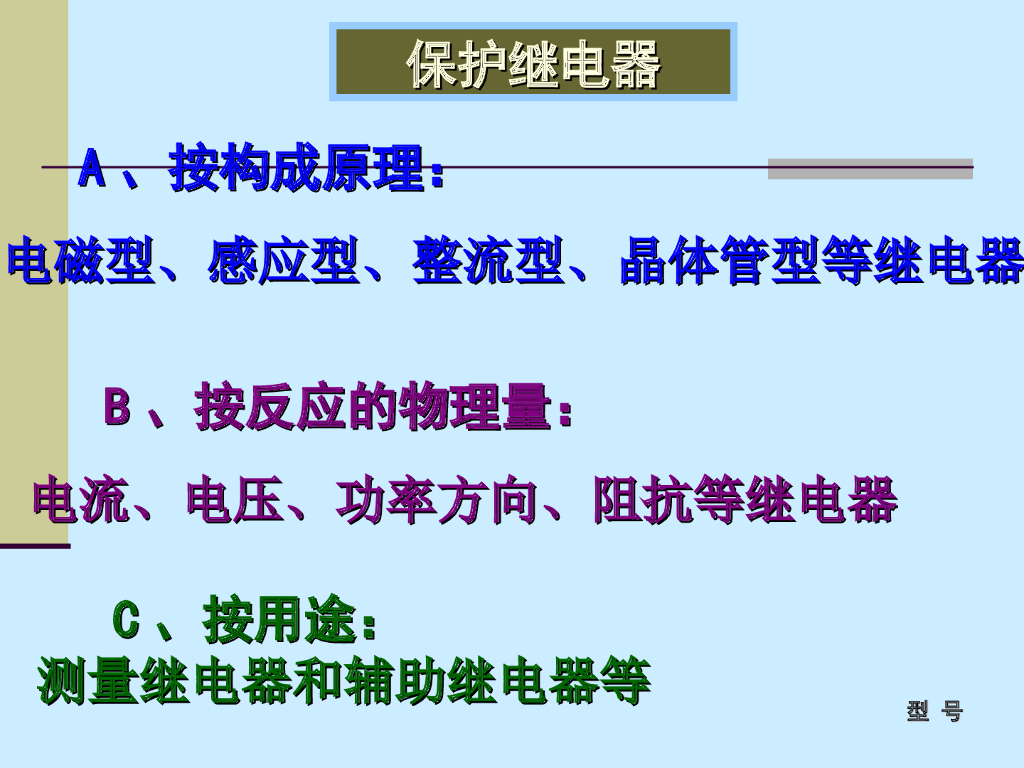 保护继电器

A、按构成原理：

电磁型、感应型、整流型、晶体管型等继电器

B、按反应的物理量：

电流、电压、功率方向、阻抗等继电器

C、按用途：

测量继电器和辅助继电器等

型 号